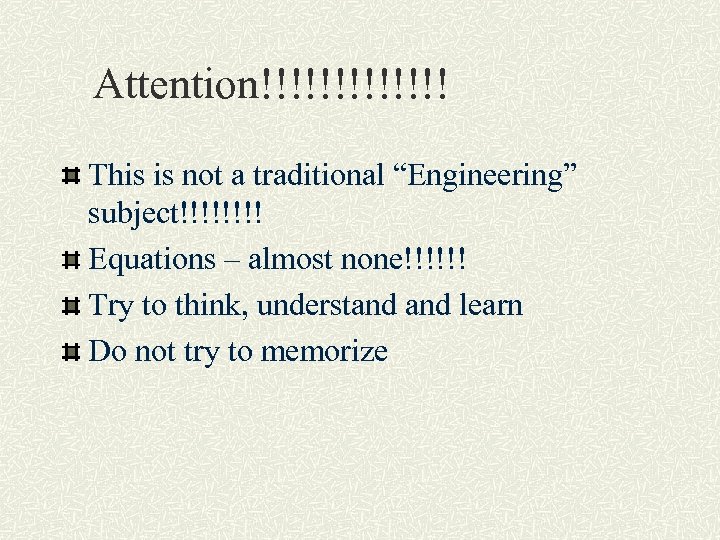 Attention!!!!!!!!!!!!!

This is not a traditional “Engineering” subject!!!!!!!!

Equations – almost none!!!!!!

Try to think, understand and learn

Do not try to memorize